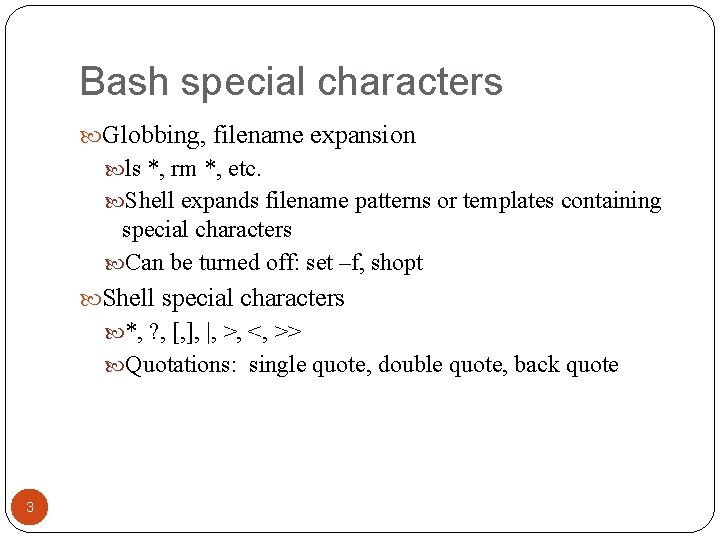 Bash special characters

Globbing, filename expansion

ls *, rm *, etc.

Shell expands filename patterns or templates containing special characters

Can be turned off: set –f, shopt

Shell special characters

*, ?, [,], |, >, <, >>

Quotations: single quote, double quote, back quote

3